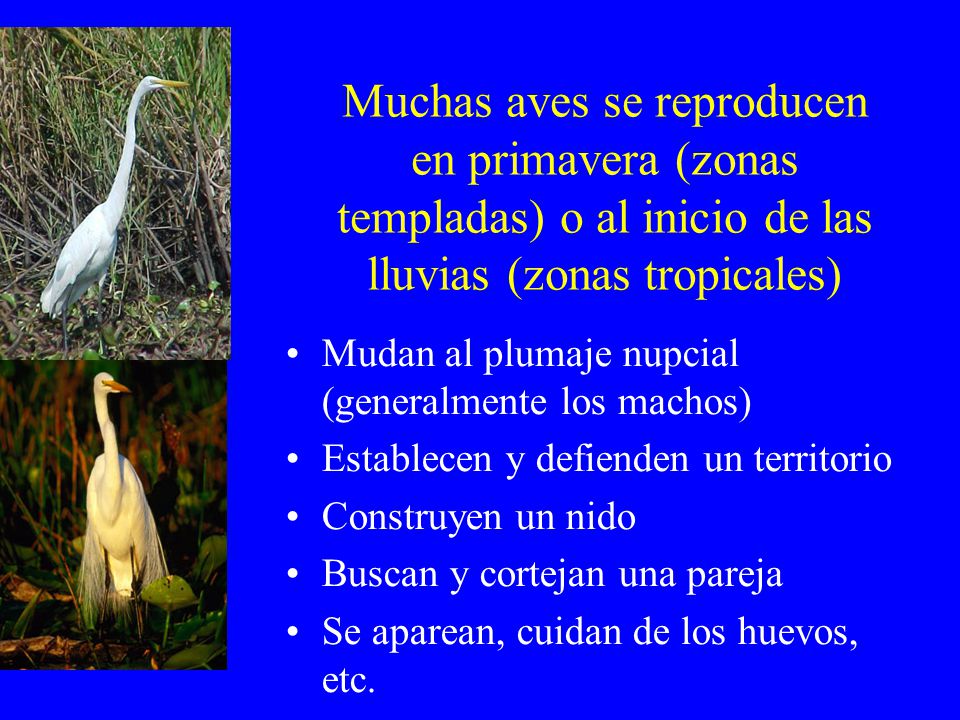 Muchas aves se reproducen en primavera (zonas templadas) o al inicio de las lluvias (zonas tropicales)

• Mudan al plumaje nupcial (generalmente los machos)
• Establecen y defienden un territorio
• Construyen un nido
• Buscan y cortejan una pareja
• Se aparean, cuidan de los huevos, etc.